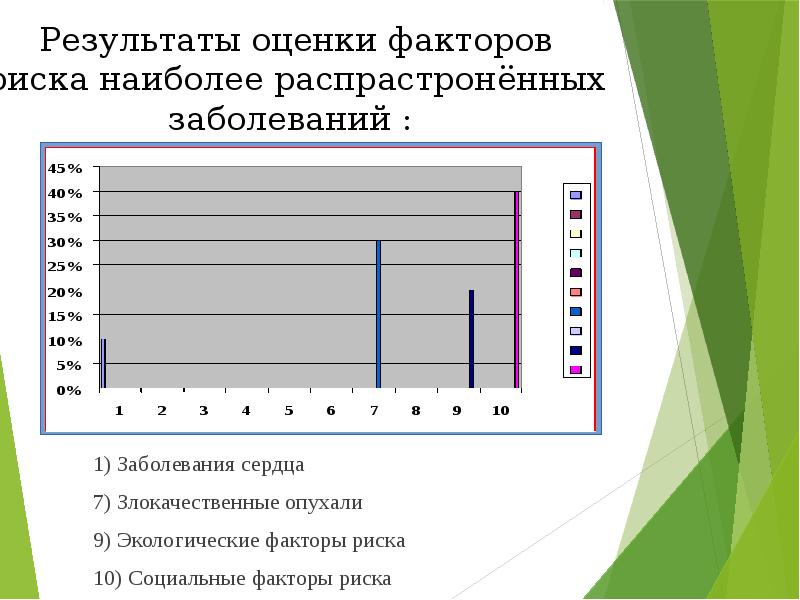 Результаты оценки факторов риска наиболее распрастронённых заболеваний :

45%
40%
35%
30%
25%
20%
15%
10%
5%
0%

1 2 3 4 5 6 7 8 9 10

1) Заболевания сердца

7) Злокачественные опухали

9) Экологические факторы риска

10) Социальные факторы риска